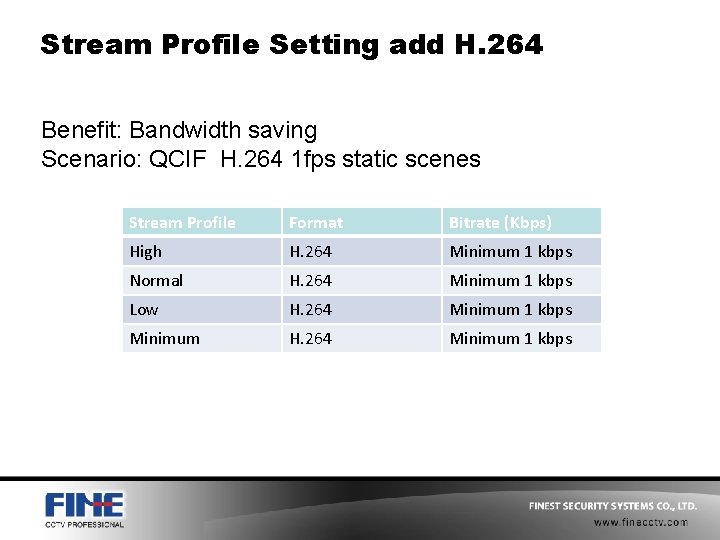 Stream Profile Setting add H.264

Benefit: Bandwidth saving
Scenario: QCIF H.264 1fps static scenes

| Stream Profile | Format | Bitrate (Kbps) |
|---|---|---|
| High | H.264 | Minimum 1 kbps |
| Normal | H.264 | Minimum 1 kbps |
| Low | H.264 | Minimum 1 kbps |
| Minimum | H.264 | Minimum 1 kbps |

FINE
CCTV PROFESSIONAL

FINEST SECURITY SYSTEMS CO., LTD.
www.finecctv.com